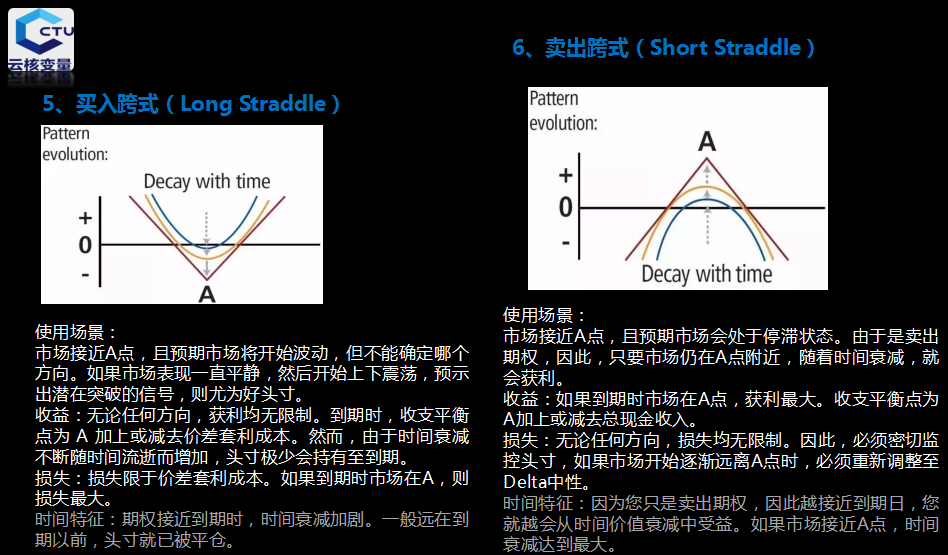 CTU
云核变量

5、买入跨式（Long Straddle）

Pattern evolution:

Decay with time

+
0
-
A

使用场景：
市场接近A点，且预期市场将开始波动，但不能确定哪个方向。如果市场表现一直平静，然后开始上下震荡，预示出潜在突破的信号，则尤为好头寸。
收益：无论任何方向，获利均无限制。到期时，收支平衡点为 A 加上或减去价差套利成本。然而，由于时间衰减不断随时间流逝而增加，头寸极少会持有至到期。
损失：损失限于价差套利成本。如果到期时市场在A，则损失最大。
时间特征：期权接近到期时，时间衰减加剧。一般远在到期以前，头寸就已被平仓。

6、卖出跨式（Short Straddle）

Pattern evolution:

A
+
0
-

Decay with time

使用场景：
市场接近A点，且预期市场会处于停滞状态。由于是卖出期权，因此，只要市场仍在A点附近，随着时间衰减，就会获利。
收益：如果到期时市场在A点，获利最大。收支平衡点为A加上或减去总现金收入。
损失：无论任何方向，损失均无限制。因此，必须密切监控头寸，如果市场开始逐渐远离A点时，必须重新调整至Delta中性。
时间特征：因为您只是卖出期权，因此越接近到期日，您就越会从时间价值衰减中受益。如果市场接近A点，时间衰减达到最大。